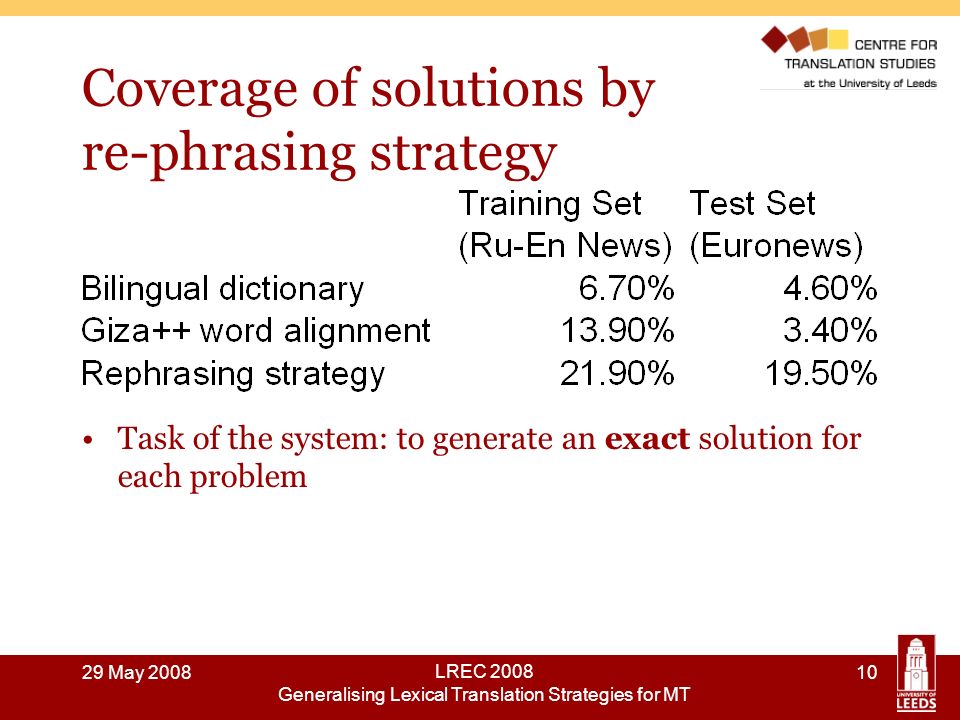 CENTRE FOR TRANSLATION STUDIES at the University of Leeds

Coverage of solutions by re-phrasing strategy

| | Training Set (Ru-En News) | Test Set (Euronews) |
|---|---|---|
| Bilingual dictionary | 6.70% | 4.60% |
| Giza++ word alignment | 13.90% | 3.40% |
| Rephrasing strategy | 21.90% | 19.50% |

• Task of the system: to generate an **exact** solution for each problem

29 May 2008

LREC 2008
Generalising Lexical Translation Strategies for MT

10

UNIVERSITY OF LEEDS